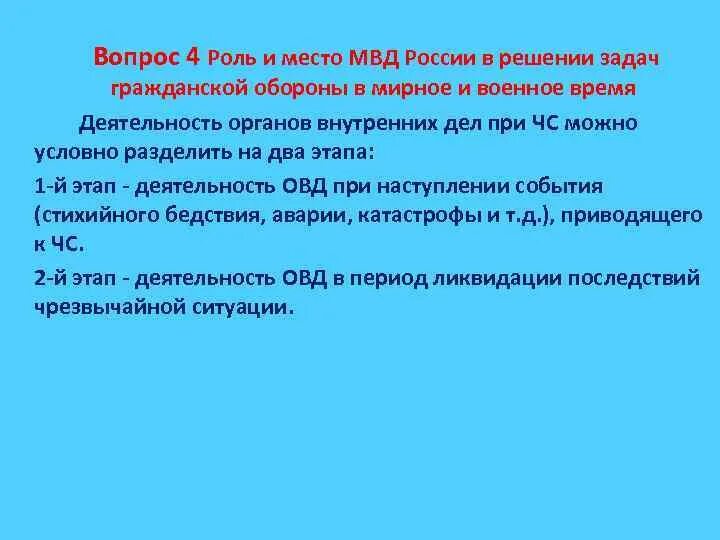 Вопрос 4 Роль и место МВД России в решении задач гражданской обороны в мирное и военное время

Деятельность органов внутренних дел при ЧС можно условно разделить на два этапа:

1-й этап - деятельность ОВД при наступлении события (стихийного бедствия, аварии, катастрофы и т.д.), приводящего к ЧС.

2-й этап - деятельность ОВД в период ликвидации последствий чрезвычайной ситуации.